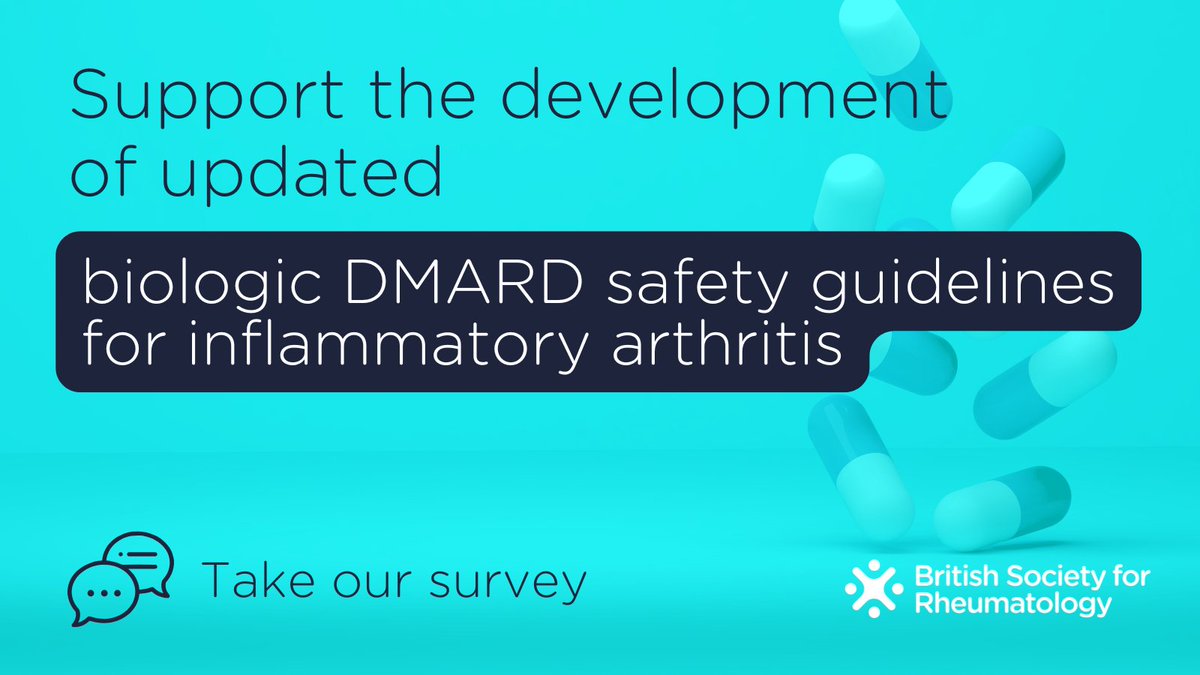 Support the development of updated

biologic DMARD safety guidelines for inflammatory arthritis

Take our survey

British Society for Rheumatology